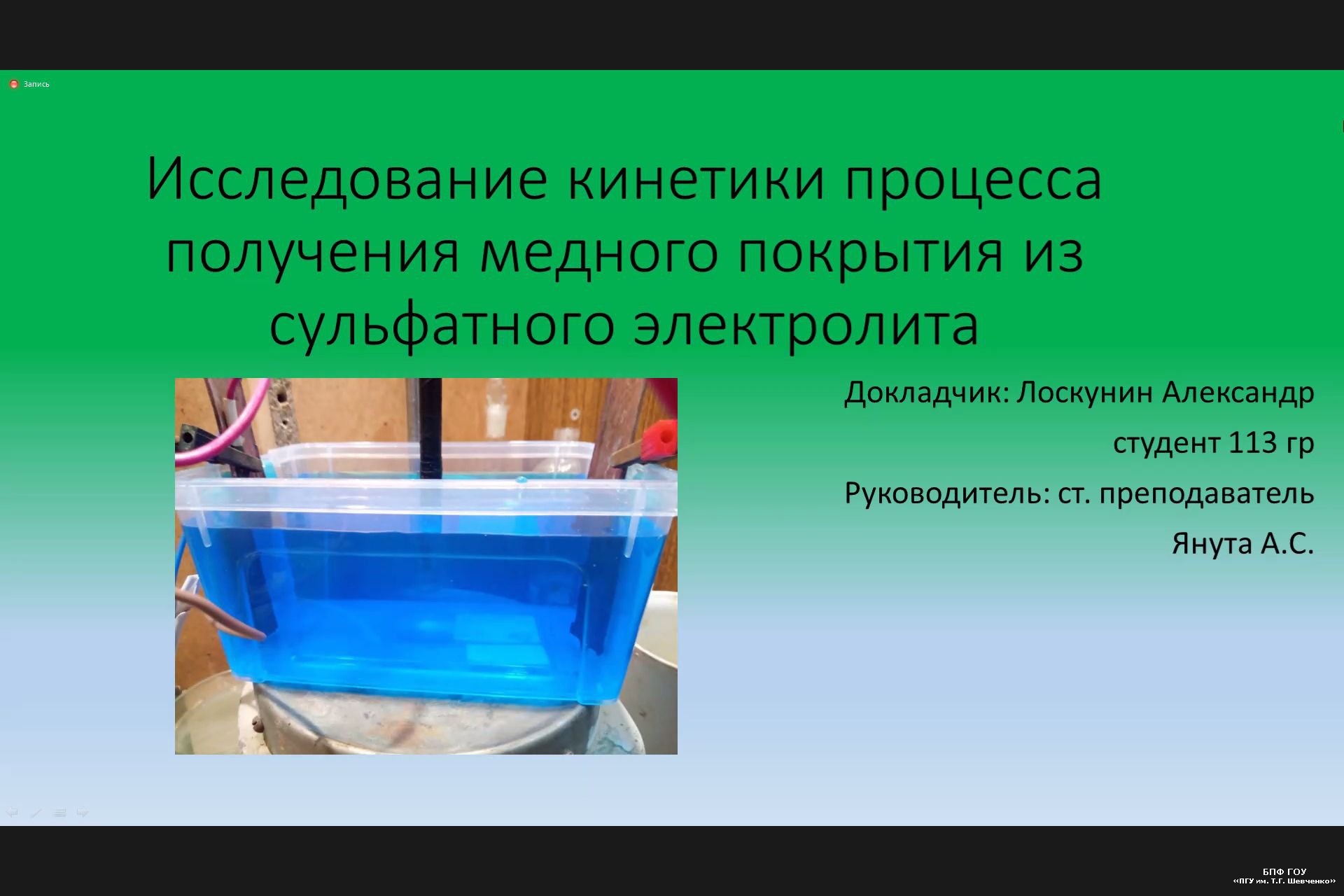 Запись

Исследование кинетики процесса получения медного покрытия из сульфатного электролита

Докладчик: Лоскунин Александр

студент 113 гр

Руководитель: ст. преподаватель

Янута А.С.

БПФ ГОУ
«ПГУ им. Т.Г. Шевченко»